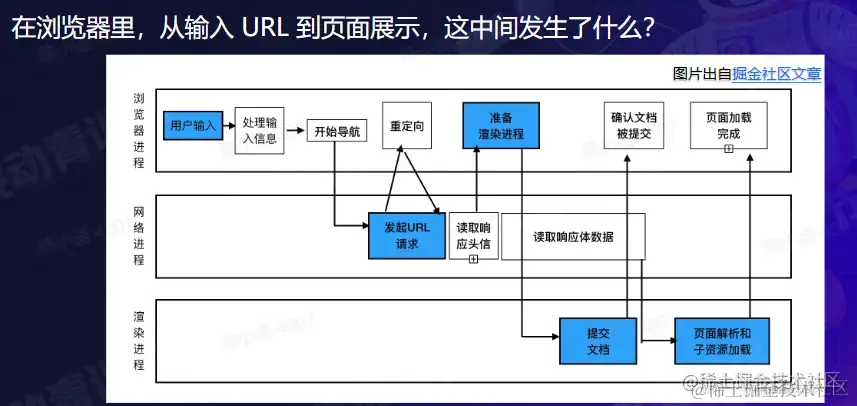 在浏览器里，从输入 URL 到页面展示，这中间发生了什么?

图片出自掘金社区文章

浏览器进程

用户输入

处理输入信息

开始导航

重定向

准备渲染进程

确认文档被提交

页面加载完成

网络进程

发起URL请求

读取响应头信

读取响应体数据

渲染进程

提交文档

页面解析和子资源加载

@稀土掘金技术社区